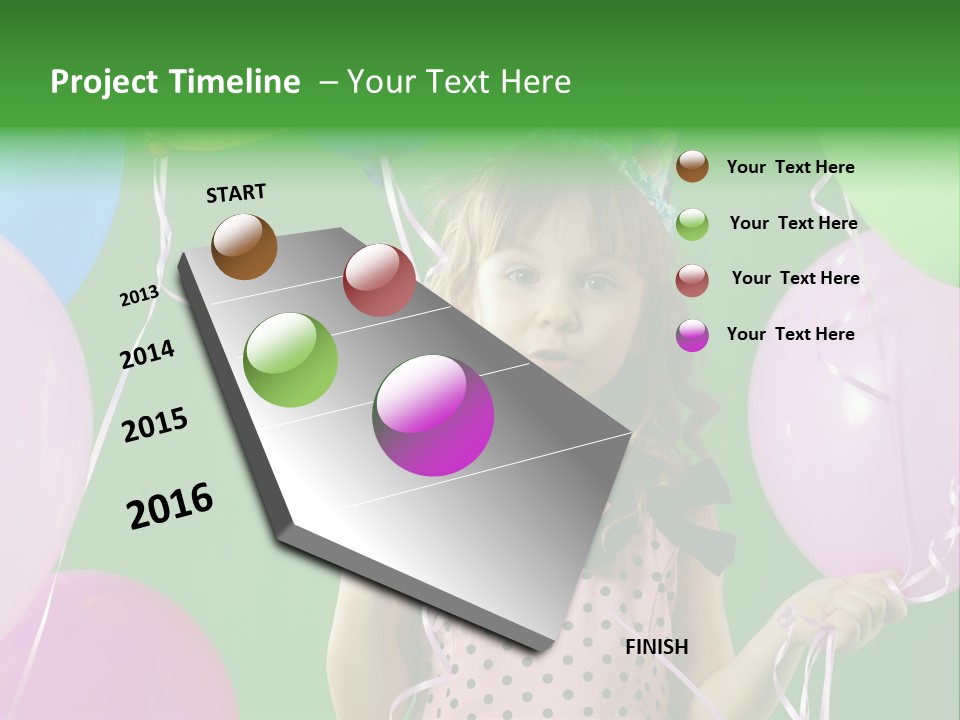 Project Timeline – Your Text Here

START

2013

2014

2015

2016

FINISH

Your Text Here

Your Text Here

Your Text Here

Your Text Here